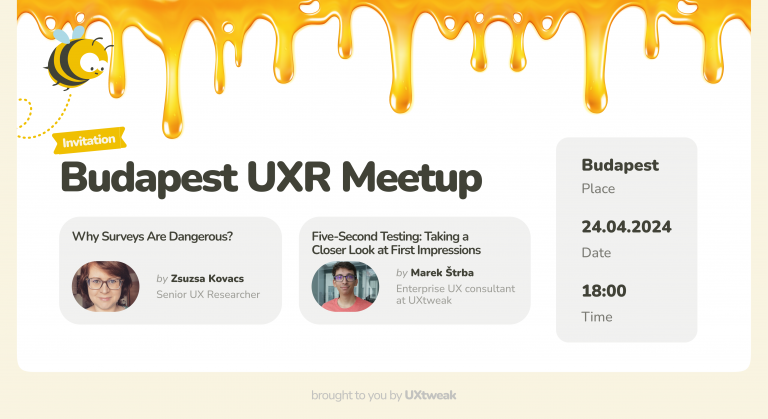 Invitation

Budapest UXR Meetup

Why Surveys Are Dangerous?

by Zsuzsa Kovacs
Senior UX Researcher

Five-Second Testing: Taking a Closer Look at First Impressions

by Marek Štrba
Enterprise UX consultant at UXtweak

Budapest
Place

24.04.2024
Date

18:00
Time

brought to you by UXtweak